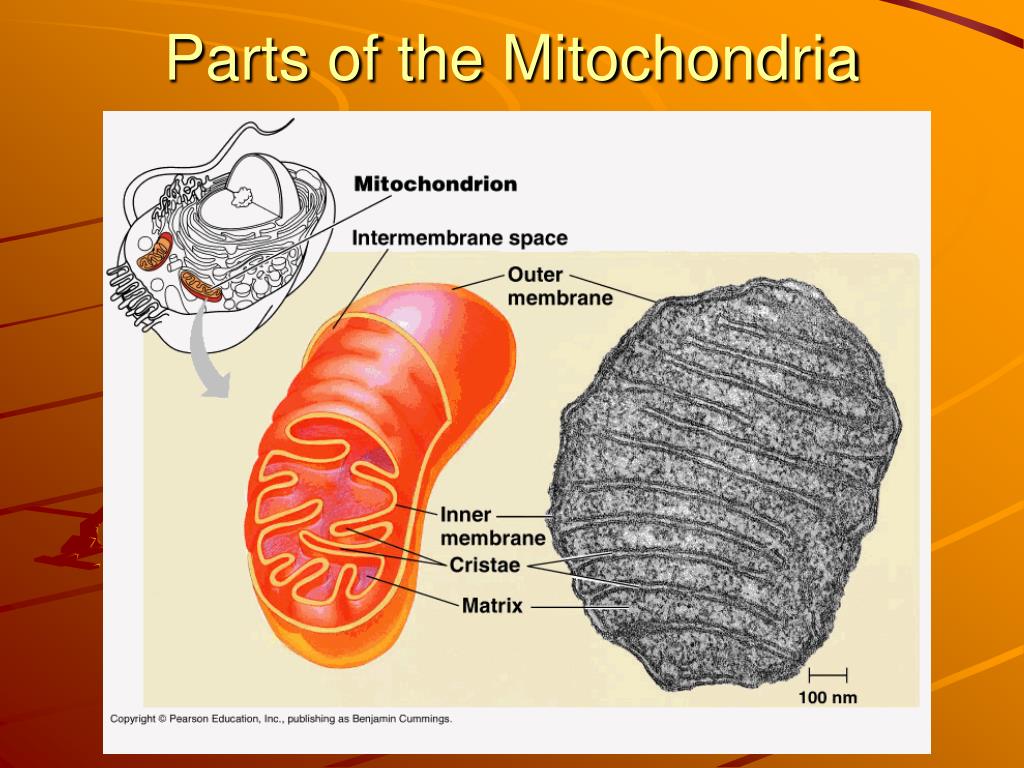 Parts of the Mitochondria

Mitochondrion

Intermembrane space

Outer membrane

Inner membrane

Cristae

Matrix

100 nm

Copyright © Pearson Education, Inc., publishing as Benjamin Cummings.